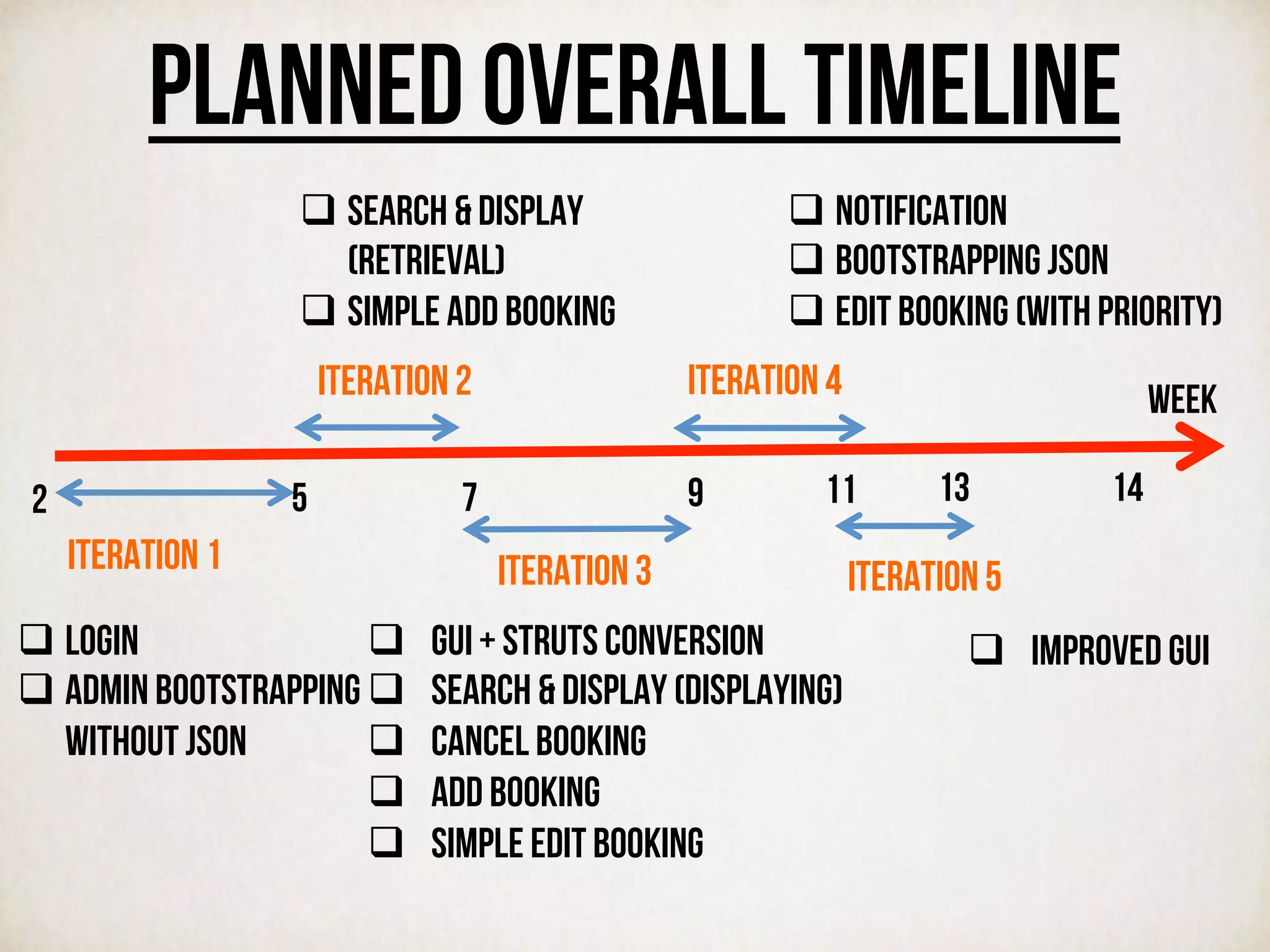 PLANNED OVERALL TIMELINE

❑ SEARCH & DISPLAY (RETRIEVAL)
❑ SIMPLE ADD BOOKING

❑ NOTIFICATION
❑ BOOTSTRAPPING JSON
❑ EDIT BOOKING (WITH PRIORITY)

ITERATION 2

ITERATION 4

WEEK

2 5 7 9 11 13 14

ITERATION 1

ITERATION 3

ITERATION 5

❑ LOGIN
❑ ADMIN BOOTSTRAPPING WITHOUT JSON

❑ GUI + STRUTS CONVERSION
❑ SEARCH & DISPLAY (DISPLAYING)
❑ CANCEL BOOKING
❑ ADD BOOKING
❑ SIMPLE EDIT BOOKING

❑ IMPROVED GUI